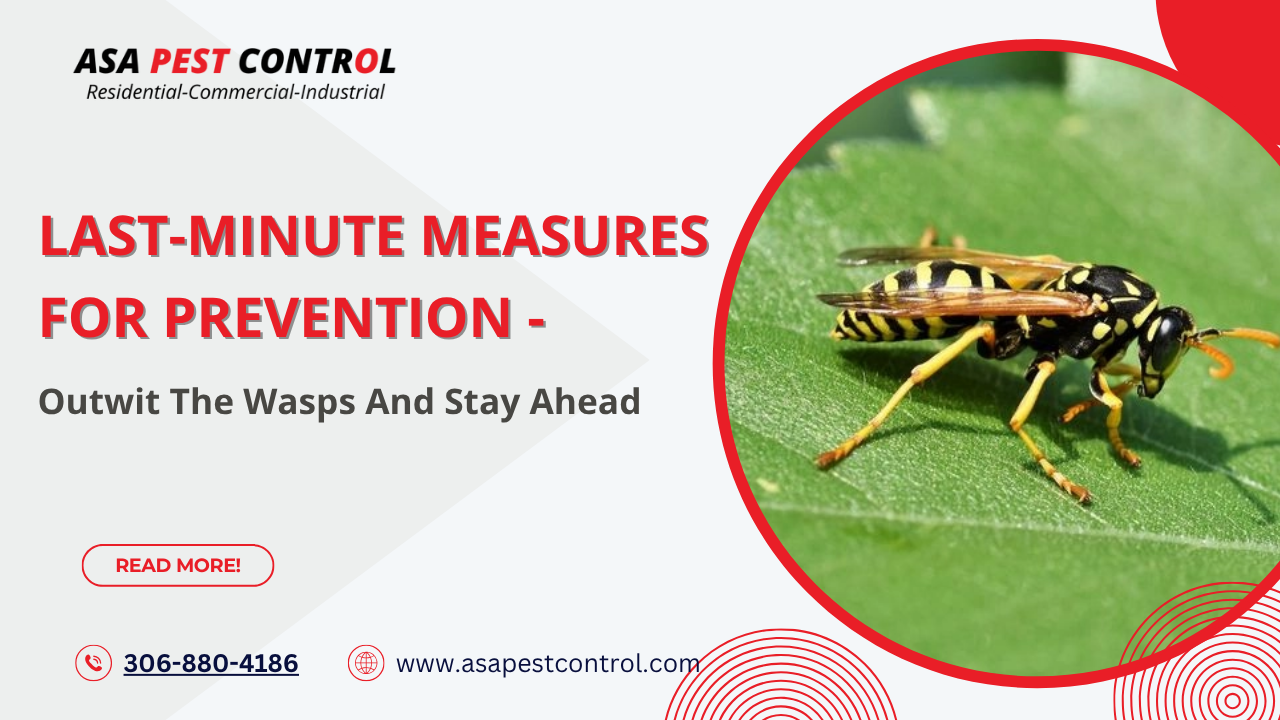 ASA PEST CONTROL
Residential-Commercial-Industrial

LAST-MINUTE MEASURES FOR PREVENTION -

Outwit The Wasps And Stay Ahead

READ MORE!

306-880-4186

www.asapestcontrol.com